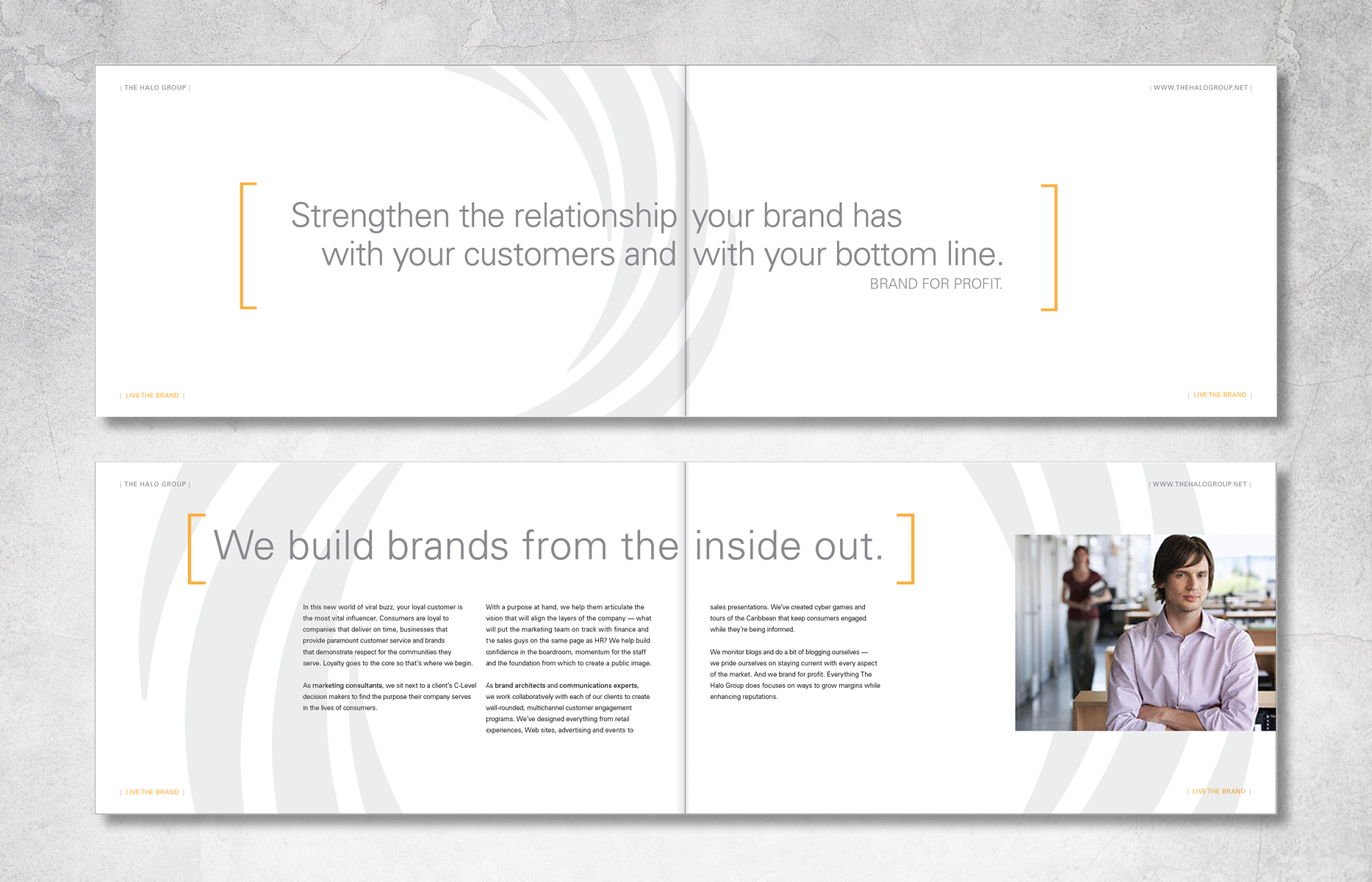 | THE HALO GROUP |

| WWW.THEHALOGROUP.NET |

[ Strengthen the relationship your brand has with your customers and with your bottom line.
BRAND FOR PROFIT. ]

| LIVE THE BRAND |

| LIVE THE BRAND |

| THE HALO GROUP |

| WWW.THEHALOGROUP.NET |

[ We build brands from the inside out. ]

In this new world of viral buzz, your loyal customer is the most vital influencer. Consumers are loyal to companies that deliver on time, businesses that provide paramount customer service and brands that demonstrate respect for the communities they serve. Loyalty goes to the core so that's where we begin.

As marketing consultants, we sit next to a client's C-Level decision makers to find the purpose their company serves in the lives of consumers.

With a purpose at hand, we help them articulate the vision that will align the layers of the company — what will put the marketing team on track with finance and the sales guys on the same page as HR? We help build confidence in the boardroom, momentum for the staff and the foundation from which to create a public image.

As brand architects and communications experts, we work collaboratively with each of our clients to create well-rounded, multichannel customer engagement programs. We've designed everything from retail experiences, Web sites, advertising and events to

sales presentations. We've created cyber games and tours of the Caribbean that keep consumers engaged while they're being informed.

We monitor blogs and do a bit of blogging ourselves — we pride ourselves on staying current with every aspect of the market. And we brand for profit. Everything The Halo Group does focuses on ways to grow margins while enhancing reputations.

| LIVE THE BRAND |

| LIVE THE BRAND |